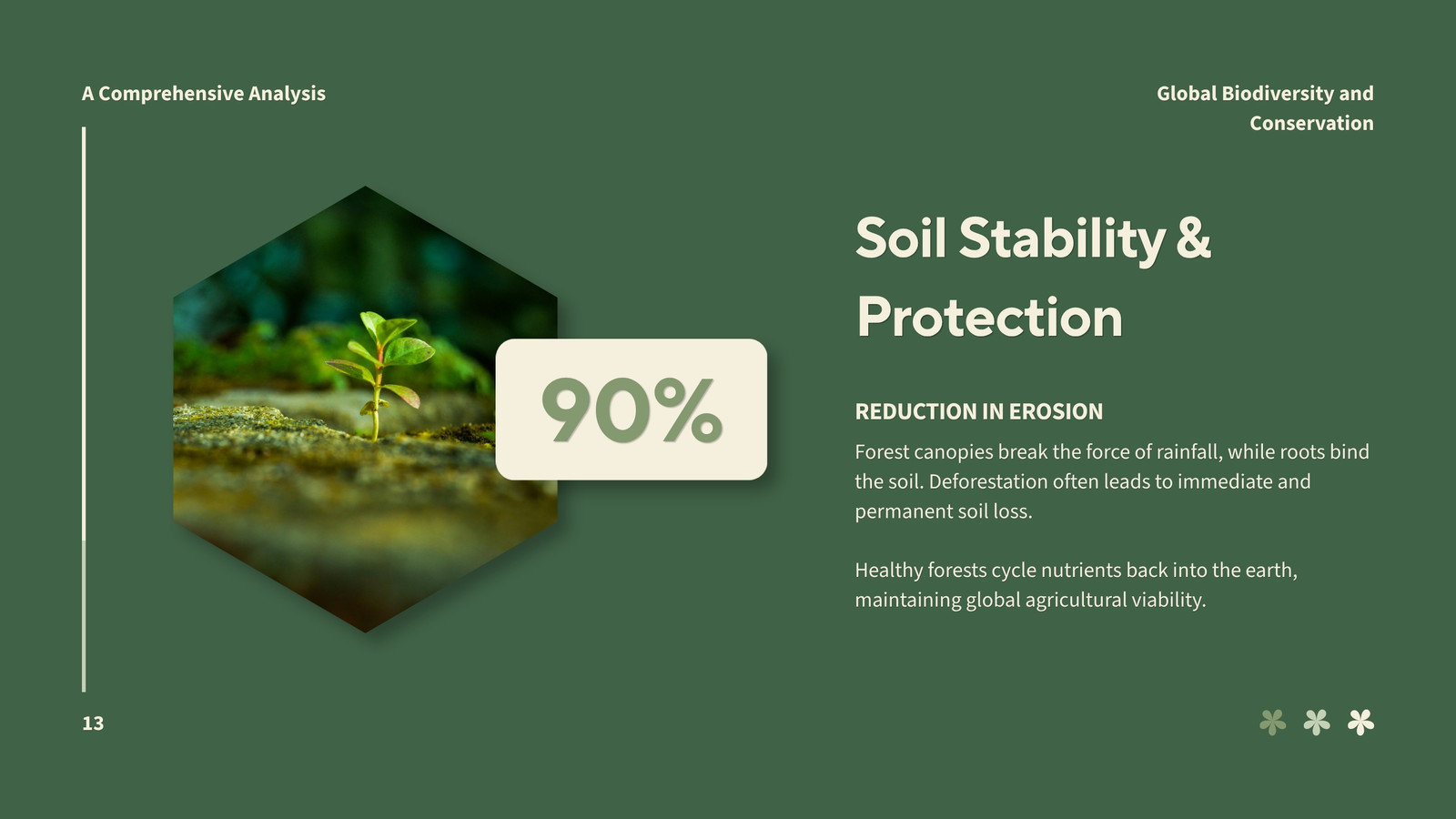 A Comprehensive Analysis

Global Biodiversity and Conservation

90%

Soil Stability & Protection

REDUCTION IN EROSION

Forest canopies break the force of rainfall, while roots bind the soil. Deforestation often leads to immediate and permanent soil loss.

Healthy forests cycle nutrients back into the earth, maintaining global agricultural viability.

13